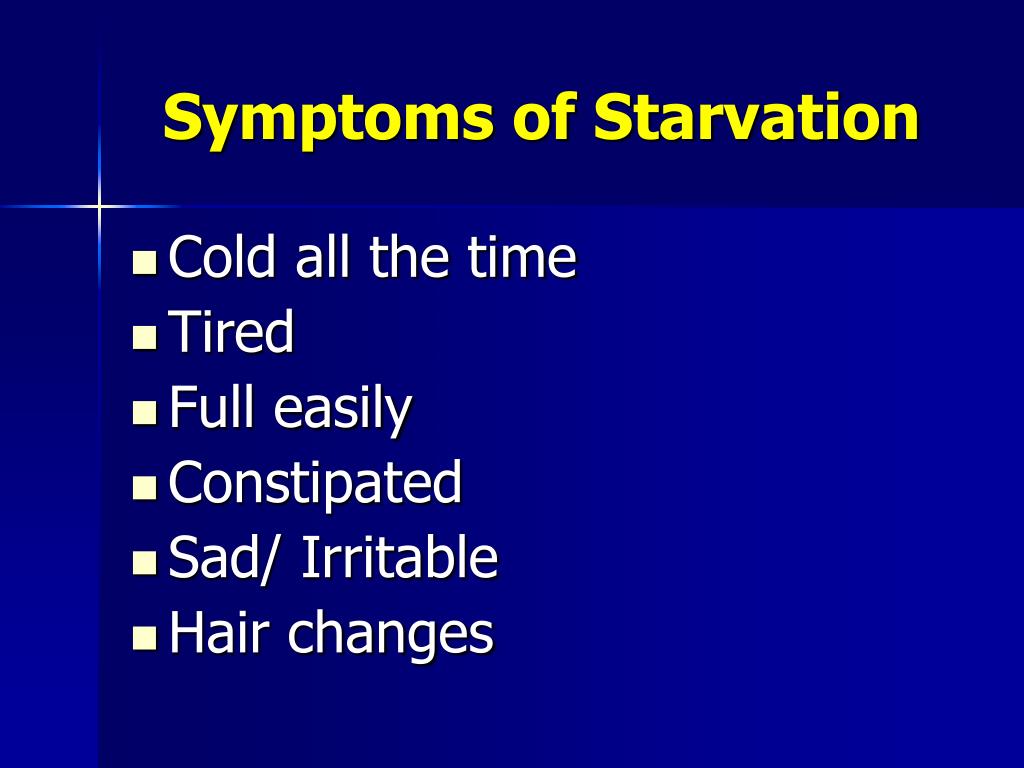 Symptoms of Starvation

- Cold all the time
- Tired
- Full easily
- Constipated
- Sad/ Irritable
- Hair changes